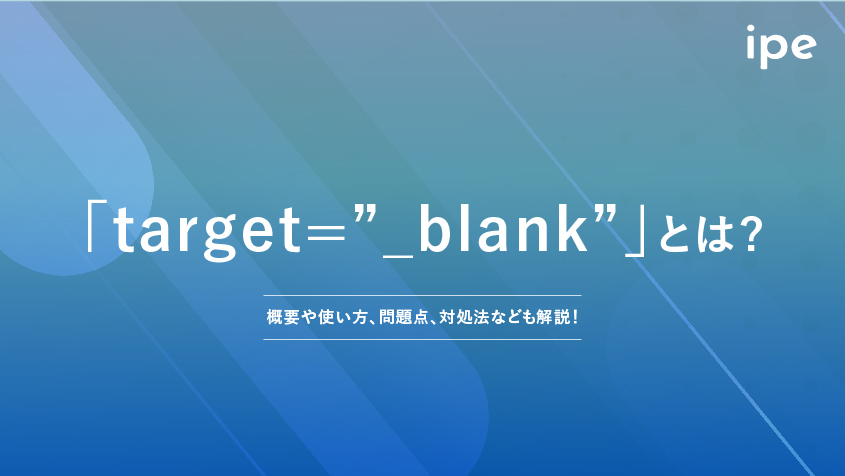 ipe

「target=”_blank”」とは?

概要や使い方、問題点、対処法なども解説!